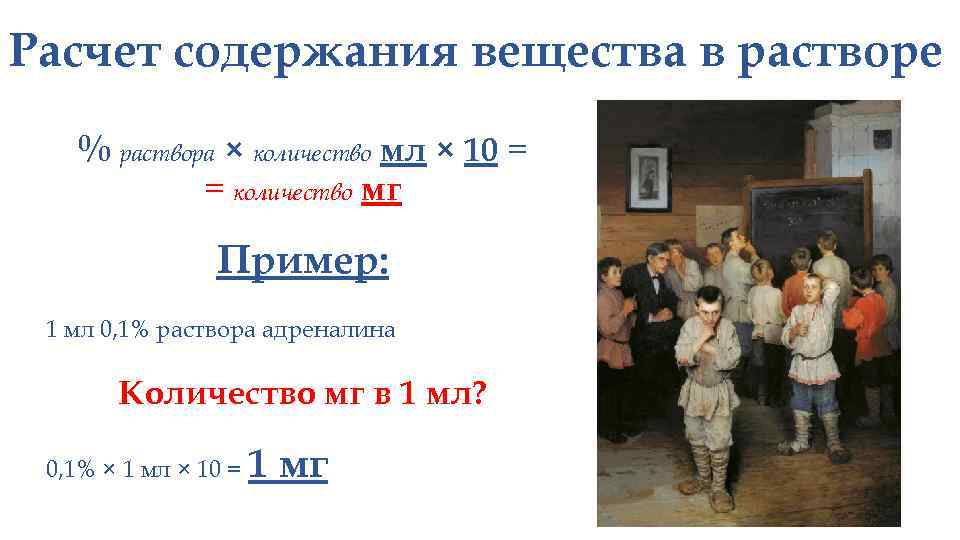 Расчет содержания вещества в растворе

% раствора × количество мл × 10 =
= количество мг

Пример:

1 мл 0,1% раствора адреналина

Количество мг в 1 мл?

0,1% × 1 мл × 10 = 1 мг